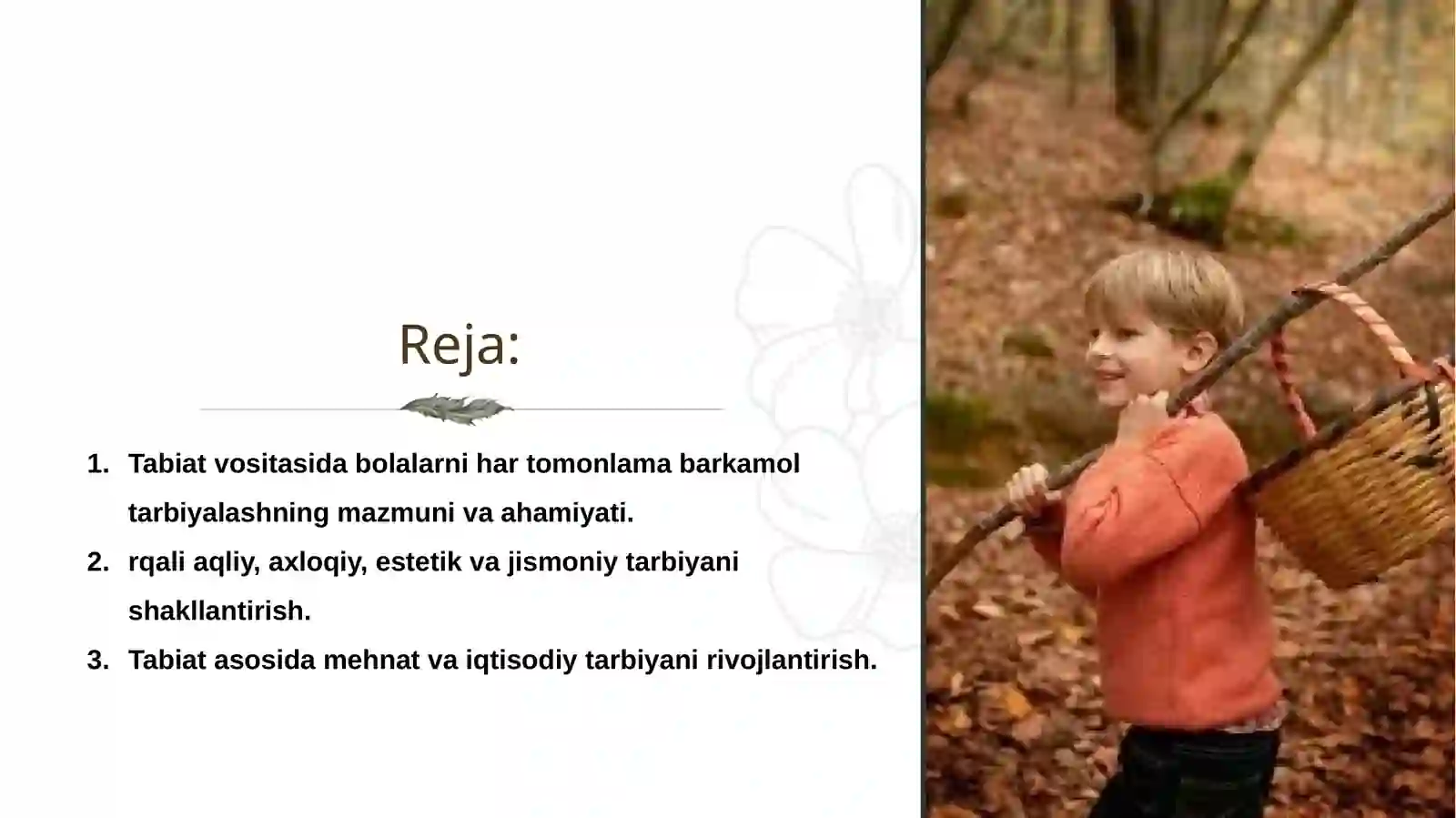 Reja:

1. Tabiat vositasida bolalarni har tomonlama barkamol tarbiyalashning mazmuni va ahamiyati.
2. rqali aqliy, axloqiy, estetik va jismoniy tarbiyani shakllantirish.
3. Tabiat asosida mehnat va iqtisodiy tarbiyani rivojlantirish.